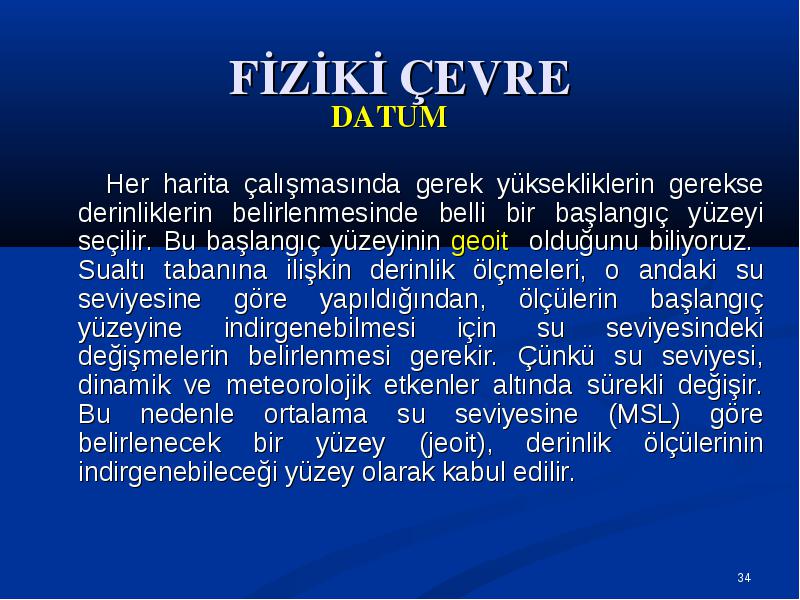 FİZİKİ ÇEVRE
DATUM

Her harita çalışmasında gerek yüksekliklerin gerekse derinliklerin belirlenmesinde belli bir başlangıç yüzeyi seçilir. Bu başlangıç yüzeyinin geoit olduğunu biliyoruz. Sualtı tabanına ilişkin derinlik ölçmeleri, o andaki su seviyesine göre yapıldığından, ölçülerin başlangıç yüzeyine indirgenebilmesi için su seviyesindeki değişmelerin belirlenmesi gerekir. Çünkü su seviyesi, dinamik ve meteorolojik etkenler altında sürekli değişir. Bu nedenle ortalama su seviyesine (MSL) göre belirlenecek bir yüzey (jeoit), derinlik ölçülerinin indirgenebileceği yüzey olarak kabul edilir.

34